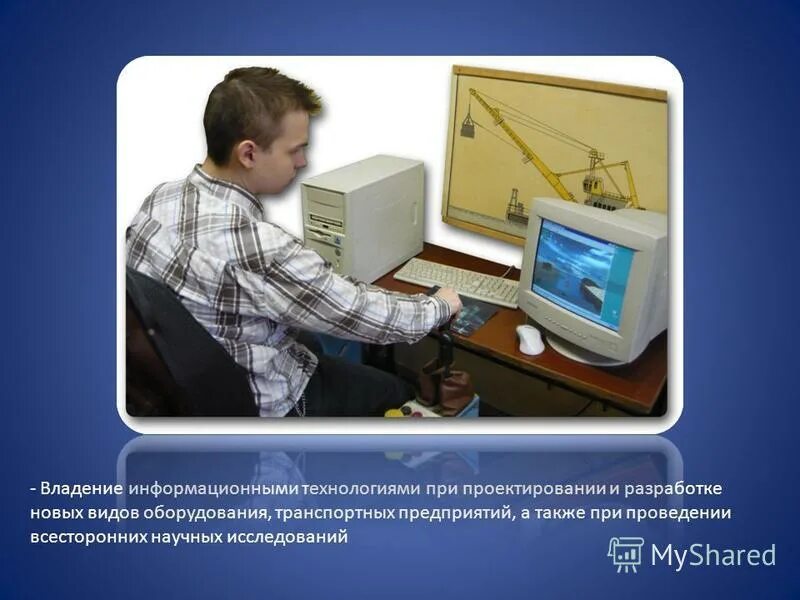 - Владение информационными технологиями при проектировании и разработке новых видов оборудования, транспортных предприятий, а также при проведении всесторонних научных исследований

MyShared